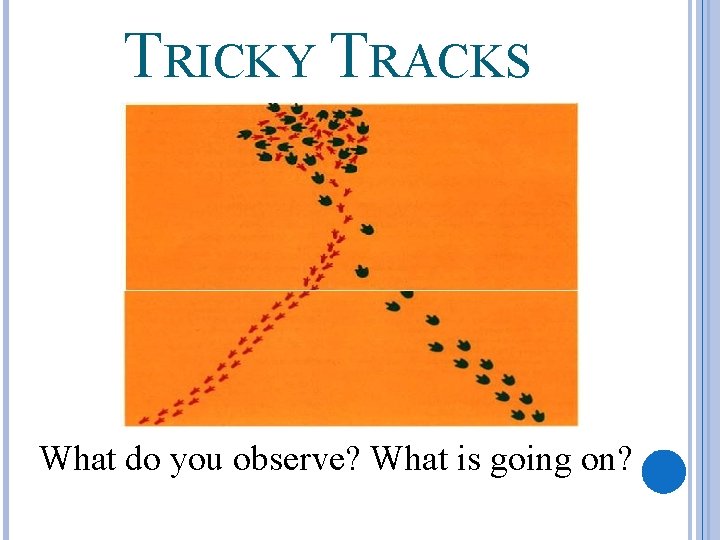 TRICKY TRACKS

What do you observe? What is going on?